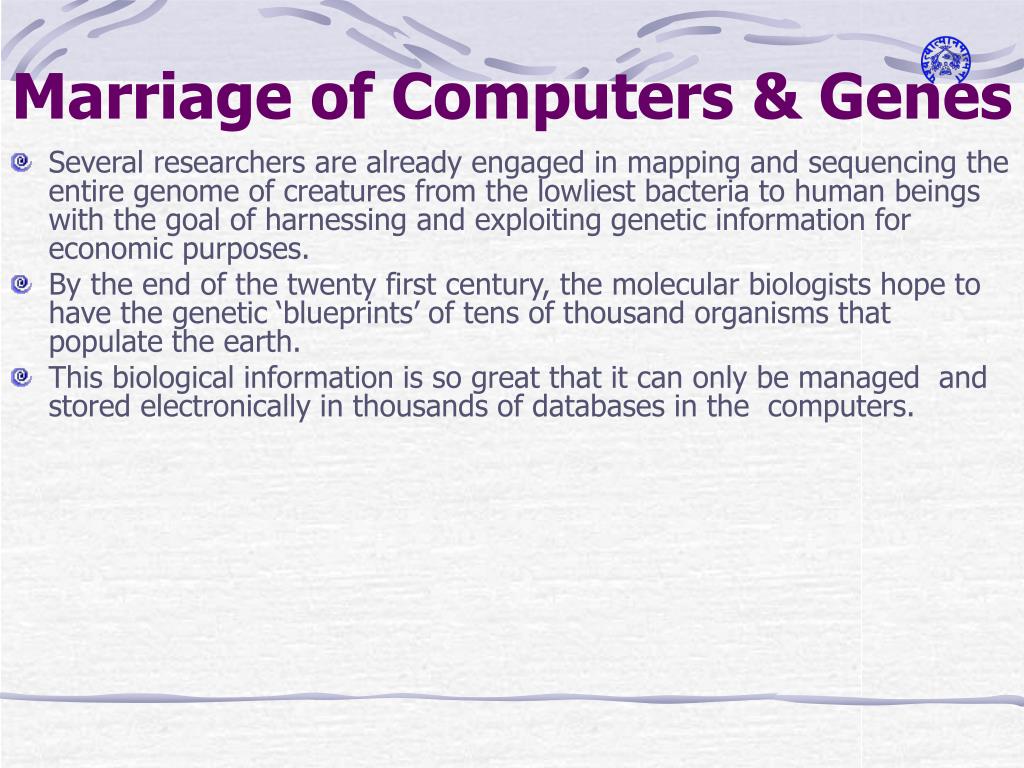 Marriage of Computers & Genes

Several researchers are already engaged in mapping and sequencing the entire genome of creatures from the lowliest bacteria to human beings with the goal of harnessing and exploiting genetic information for economic purposes.

By the end of the twenty first century, the molecular biologists hope to have the genetic ‘blueprints’ of tens of thousand organisms that populate the earth.

This biological information is so great that it can only be managed  and stored electronically in thousands of databases in the  computers.